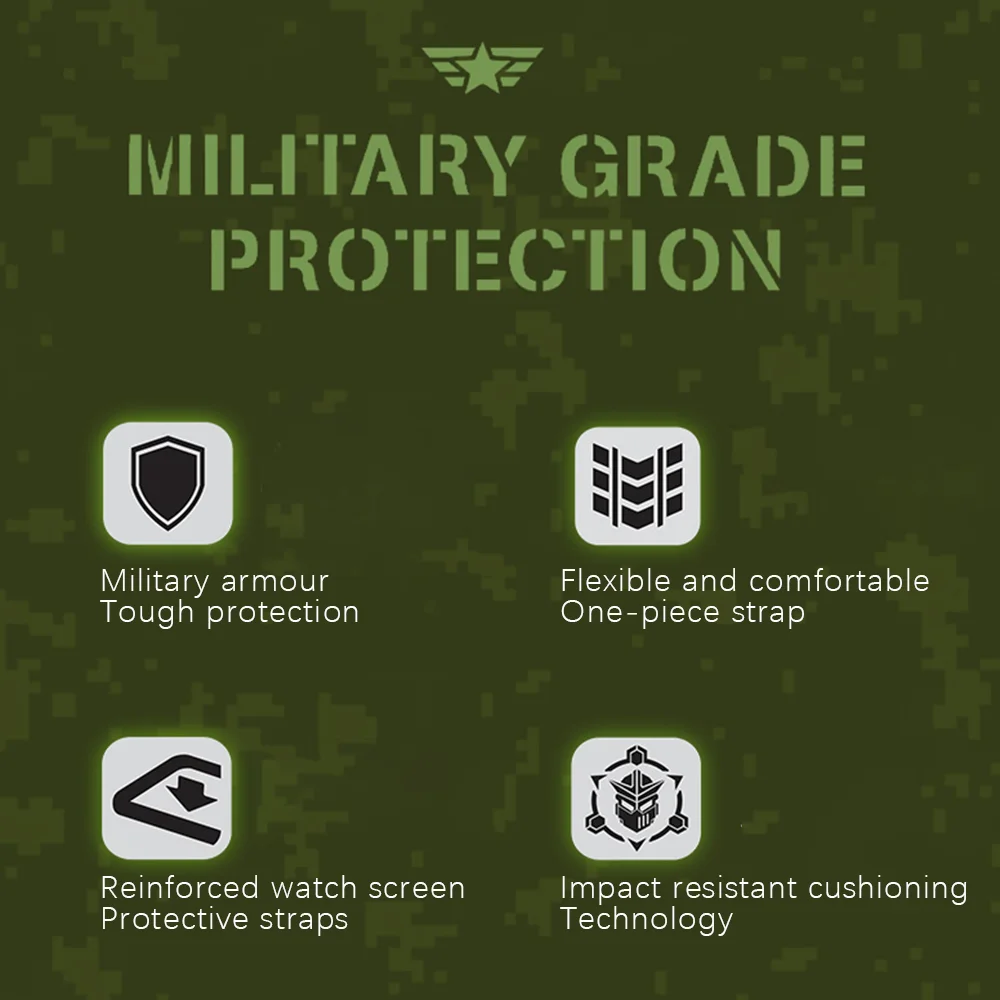 MILITARY GRADE PROTECTION

Military armour
Tough protection

Flexible and comfortable
One-piece strap

Reinforced watch screen
Protective straps

Impact resistant cushioning
Technology